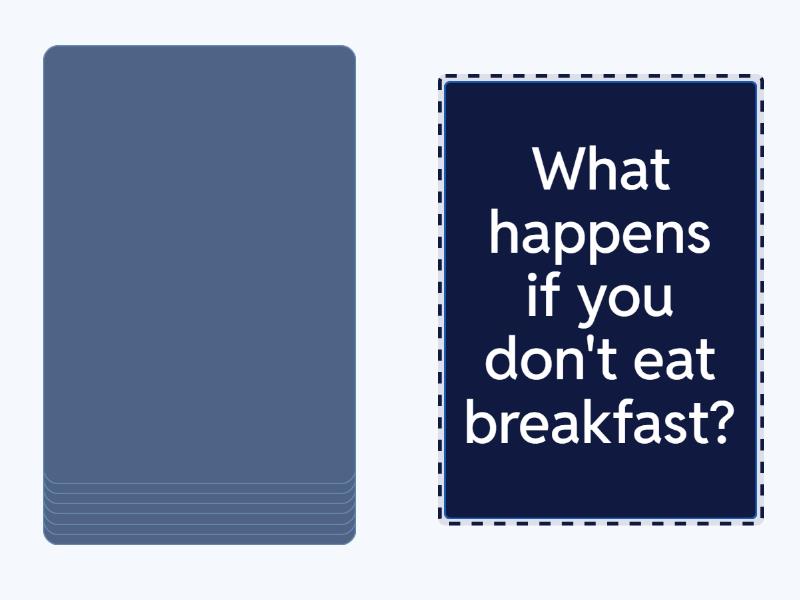 What happens if you don't eat breakfast?